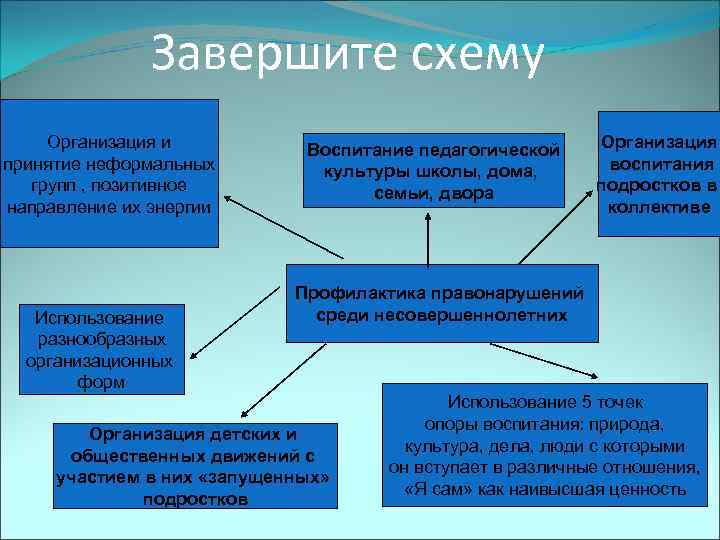 Завершите схему

Организация и принятие неформальных групп , позитивное направление их энергии

Воспитание педагогической культуры школы, дома, семьи, двора

Организация воспитания подростков в коллективе

Профилактика правонарушений среди несовершеннолетних

Использование разнообразных организационных форм

Организация детских и общественных движений с участием в них «запущенных» подростков

Использование 5 точек опоры воспитания: природа, культура, дела, люди с которыми он вступает в различные отношения, «Я сам» как наивысшая ценность